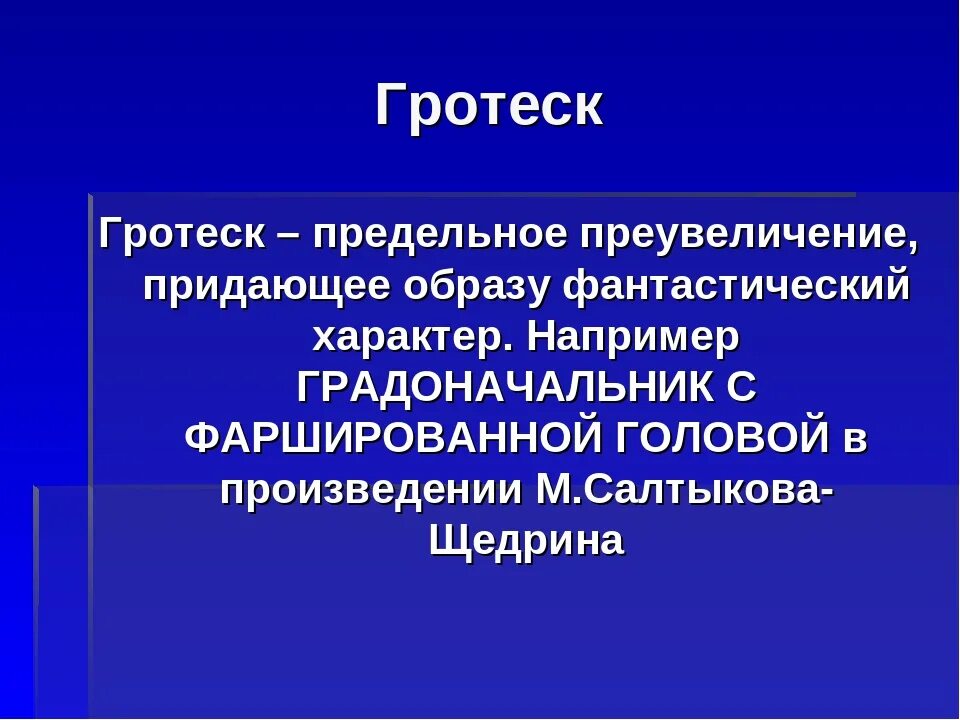 Гротеск

Гротеск – предельное преувеличение, придающее образу фантастический характер. Например ГРАДОНАЧАЛЬНИК С ФАРШИРОВАННОЙ ГОЛОВОЙ в произведении М.Салтыкова-Щедрина